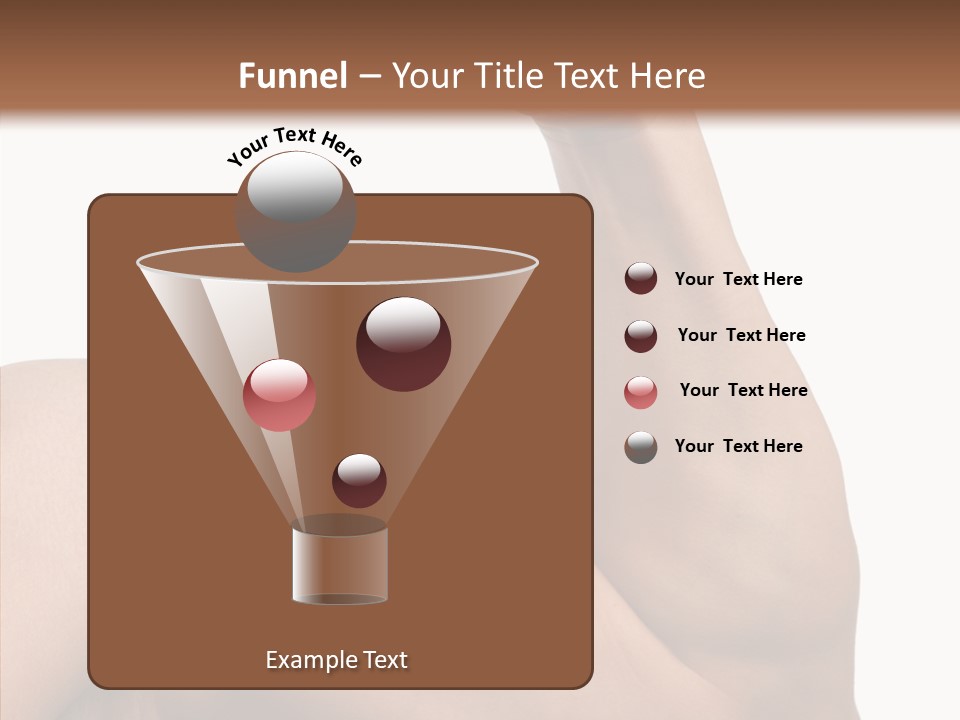 Funnel – Your Title Text Here

Your Text Here

Your Text Here

Your Text Here

Your Text Here

Your Text Here

Example Text